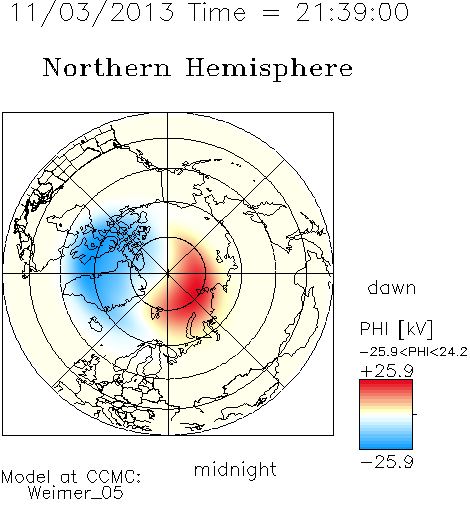 11/03/2013 Time = 21:39:00

Northern Hemisphere

dawn

PHI [kV]

−25.9<PHI<24.2

+25.9

−25.9

midnight

Model at CCMC:
Weimer_05